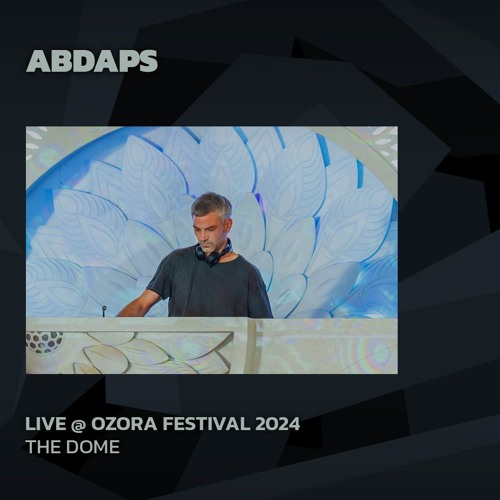 ABDAPS

LIVE @ OZORA FESTIVAL 2024
THE DOME